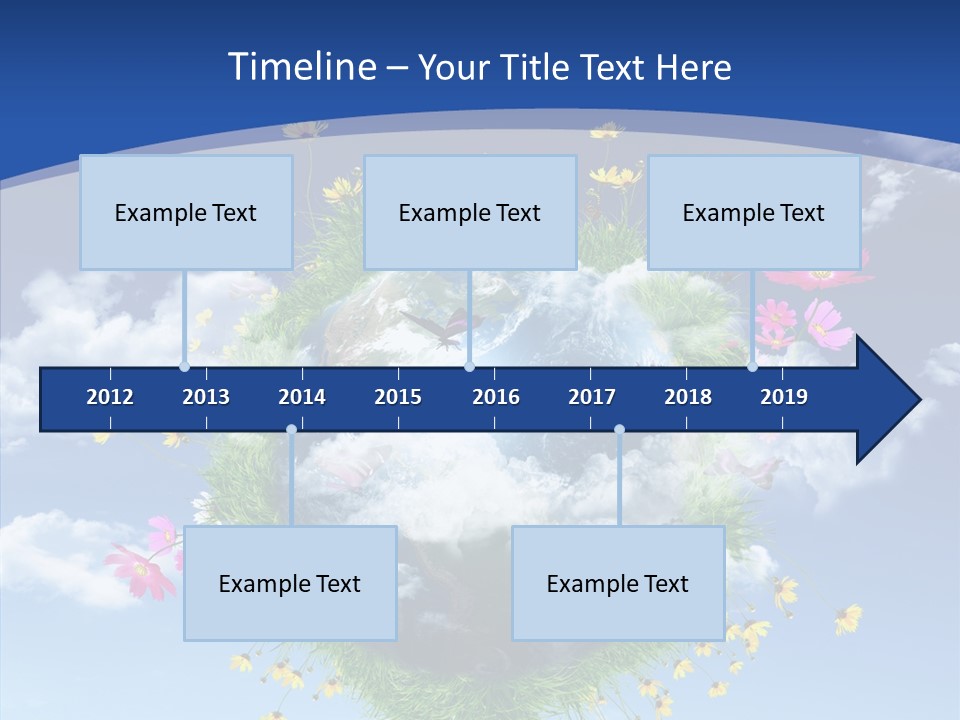 Timeline – Your Title Text Here

Example Text

Example Text

Example Text

2012 2013 2014 2015 2016 2017 2018 2019

Example Text

Example Text